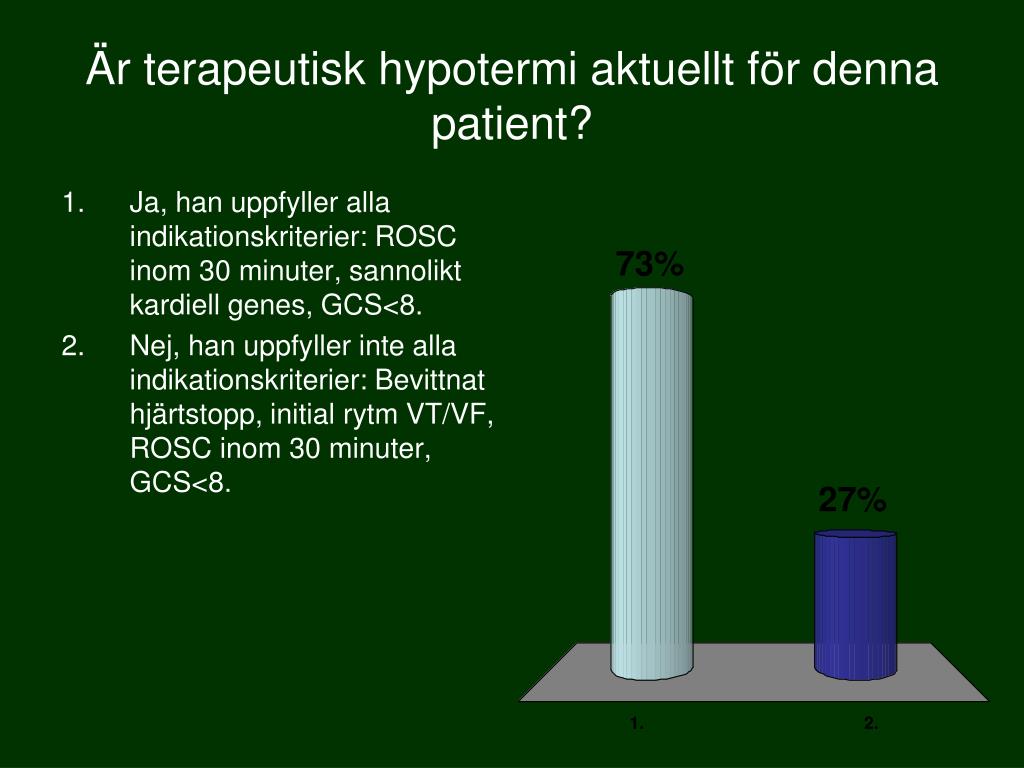 Är terapeutisk hypotermi aktuellt för denna patient?

1. Ja, han uppfyller alla indikationskriterier: ROSC inom 30 minuter, sannolikt kardiell genes, GCS<8.
2. Nej, han uppfyller inte alla indikationskriterier: Bevittnat hjärtstopp, initial rytm VT/VF, ROSC inom 30 minuter, GCS<8.

73%
27%
1.
2.